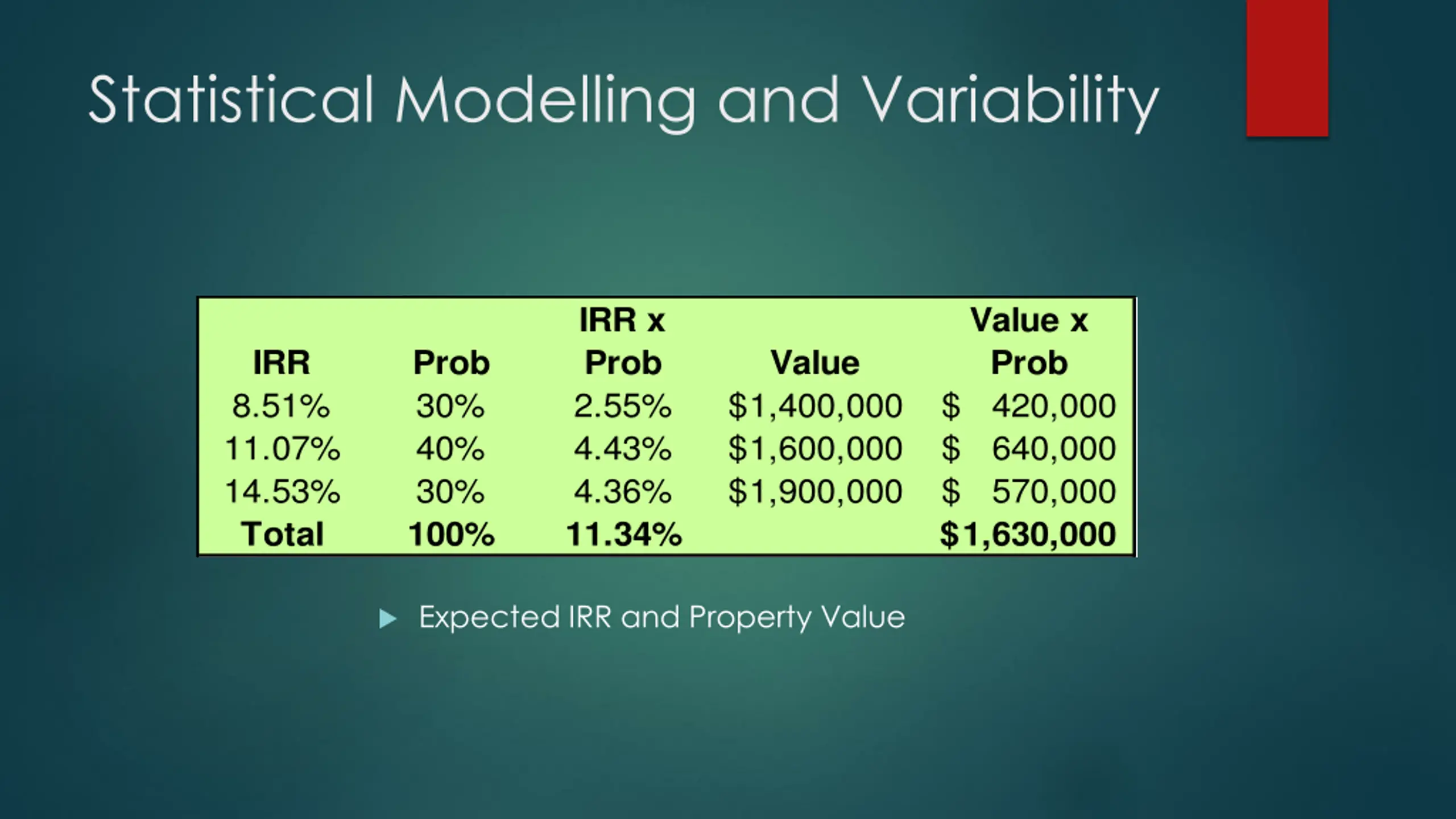 Statistical Modelling and Variability

| IRR | Prob | IRR x Prob | Value | Value x Prob |
|---|---|---|---|---|
| 8.51% | 30% | 2.55% | \$1,400,000 | \$ 420,000 |
| 11.07% | 40% | 4.43% | \$1,600,000 | \$ 640,000 |
| 14.53% | 30% | 4.36% | \$1,900,000 | \$ 570,000 |
| Total | 100% | 11.34% | | \$1,630,000 |

Expected IRR and Property Value